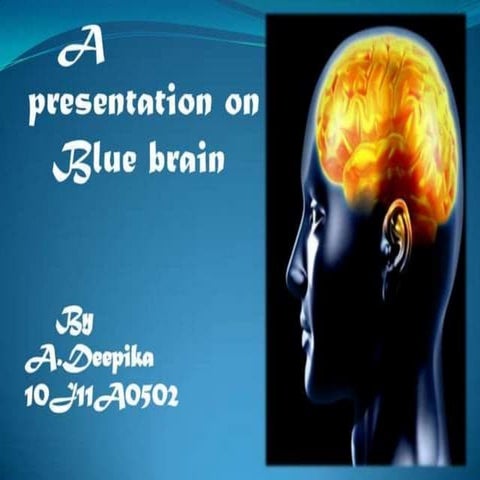 A
presentation on
Blue brain

By
A.Deepika
10J11A0502